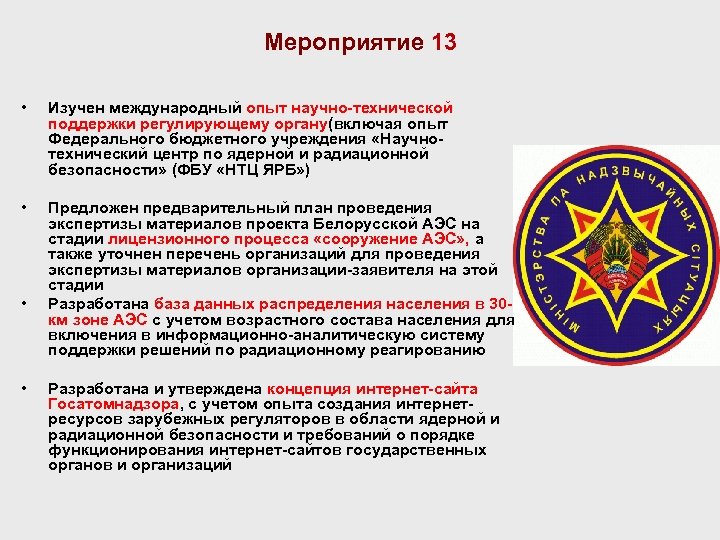 Мероприятие 13

• Изучен международный опыт научно-технической поддержки регулирующему органу(включая опыт Федерального бюджетного учреждения «Научно-технический центр по ядерной и радиационной безопасности» (ФБУ «НТЦ ЯРБ»)

• Предложен предварительный план проведения экспертизы материалов проекта Белорусской АЭС на стадии лицензионного процесса «сооружение АЭС», а также уточнен перечень организаций для проведения экспертизы материалов организации-заявителя на этой стадии

• Разработана база данных распределения населения в 30-км зоне АЭС с учетом возрастного состава населения для включения в информационно-аналитическую систему поддержки решений по радиационному реагированию

• Разработана и утверждена концепция интернет-сайта Госатомнадзора, с учетом опыта создания интернет-ресурсов зарубежных регуляторов в области ядерной и радиационной безопасности и требований о порядке функционирования интернет-сайтов государственных органов и организаций

МІНІСТЭРСТВА ПА НАДЗВЫЧАЙНЫХ СІТУАЦЫЯХ